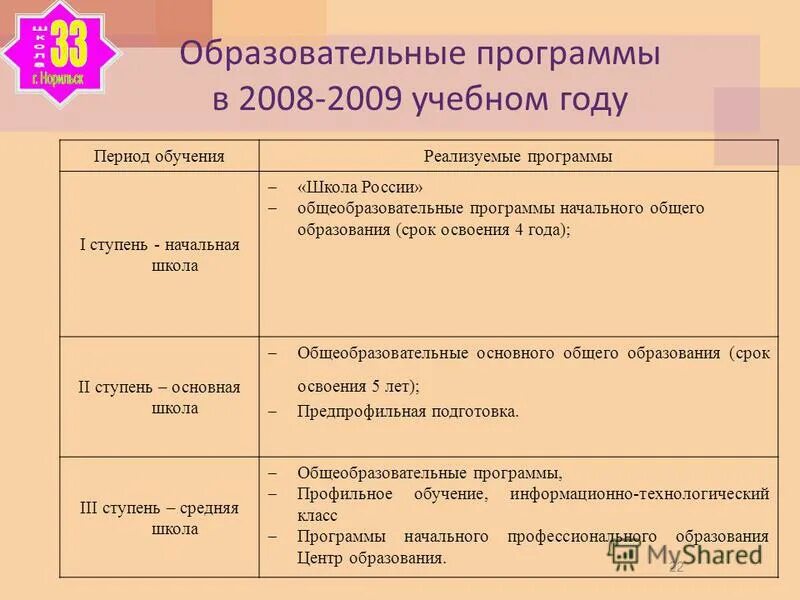 школа 33 г. Норильск

Образовательные программы в 2008-2009 учебном году

| Период обучения | Реализуемые программы |
|---|---|
| I ступень - начальная школа | – «Школа России» – общеобразовательные программы начального общего образования (срок освоения 4 года); |
| II ступень – основная школа | – Общеобразовательные основного общего образования (срок освоения 5 лет); – Предпрофильная подготовка. |
| III ступень – средняя школа | – Общеобразовательные программы, – Профильное обучение, информационно-технологический класс – Программы начального профессионального образования Центр образования. |

MyShared 22